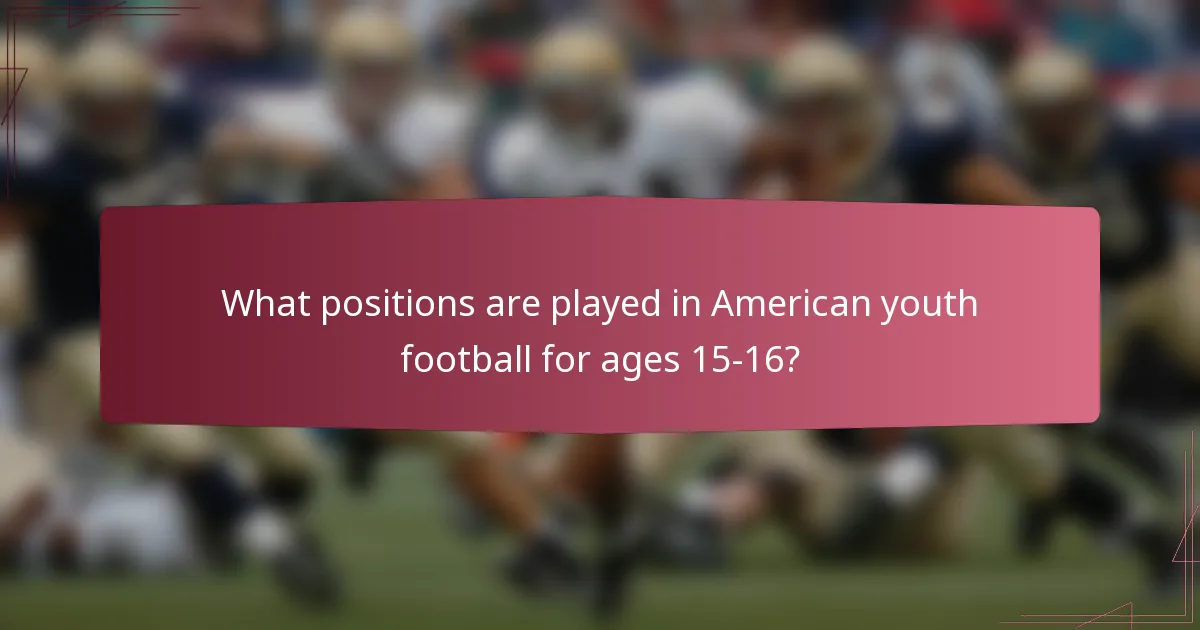 What positions are played in American youth football for ages 15-16?